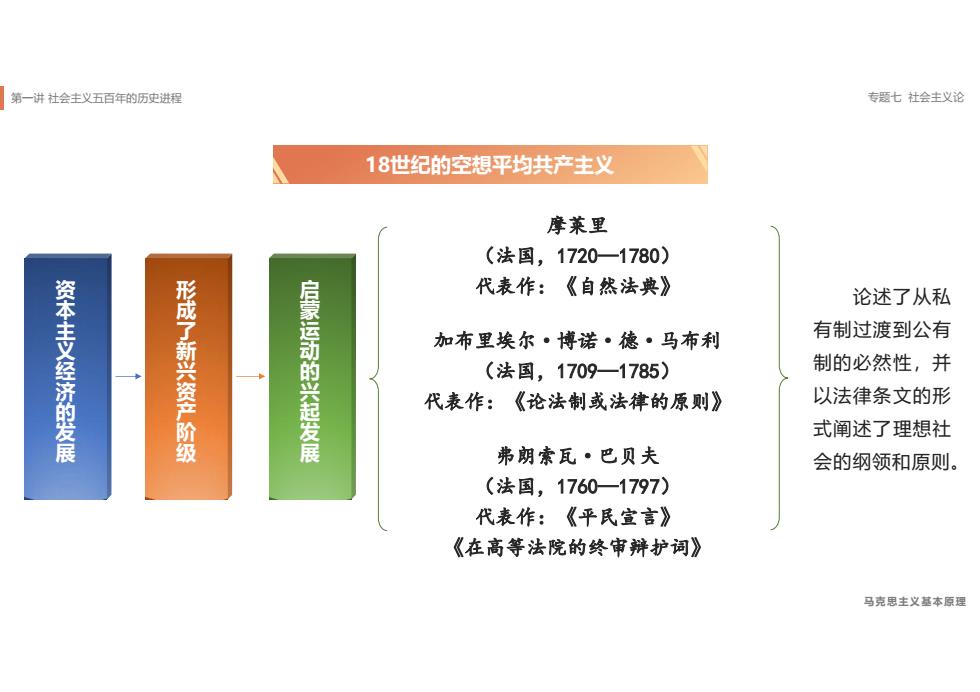 第一讲 社会主义五百年的历史进程

专题七 社会主义论

18世纪的空想平均共产主义

资本主义经济的发展

形成了新兴资产阶级

启蒙运动的兴起发展

摩莱里
（法国，1720—1780）
代表作：《自然法典》

加布里埃尔·博诺·德·马布利
（法国，1709—1785）
代表作：《论法制或法律的原则》

弗朗索瓦·巴贝夫
（法国，1760—1797）
代表作：《平民宣言》
《在高等法院的终审辩护词》

论述了从私有制过渡到公有制的必然性，并以法律条文的形式阐述了理想社会的纲领和原则。

马克思主义基本原理